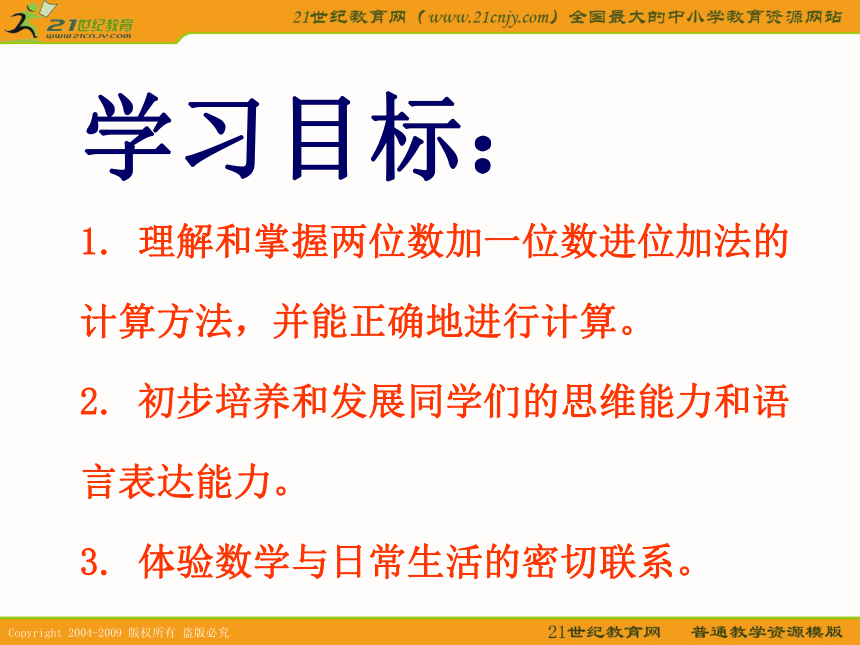 21世纪教育
www.21cnjy.com

21世纪教育网（www.21cnjy.com）全国最大的中小学教育资源网站

学习目标：

1. 理解和掌握两位数加一位数进位加法的计算方法，并能正确地进行计算。

2. 初步培养和发展同学们的思维能力和语言表达能力。

3. 体验数学与日常生活的密切联系。

Copyright 2004-2009 版权所有 盗版必究

21世纪教育网 普通教学资源模版